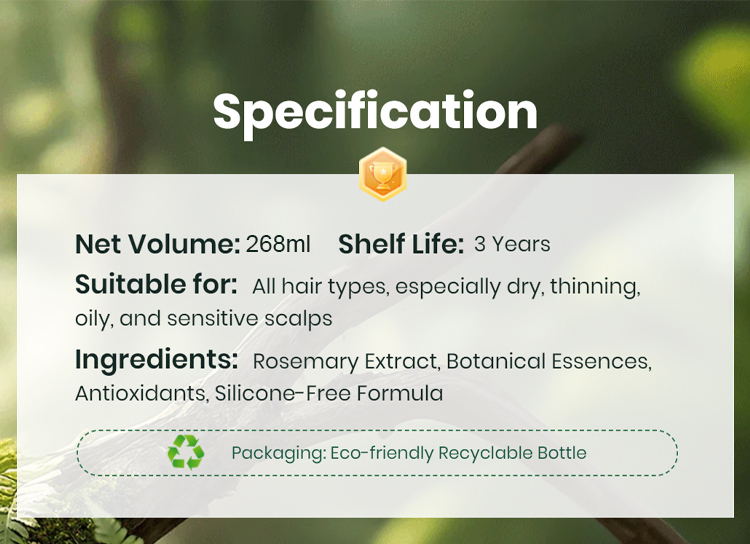 Specification

Net Volume: 268ml Shelf Life: 3 Years

Suitable for: All hair types, especially dry, thinning, oily, and sensitive scalps

Ingredients: Rosemary Extract, Botanical Essences, Antioxidants, Silicone-Free Formula

Packaging: Eco-friendly Recyclable Bottle